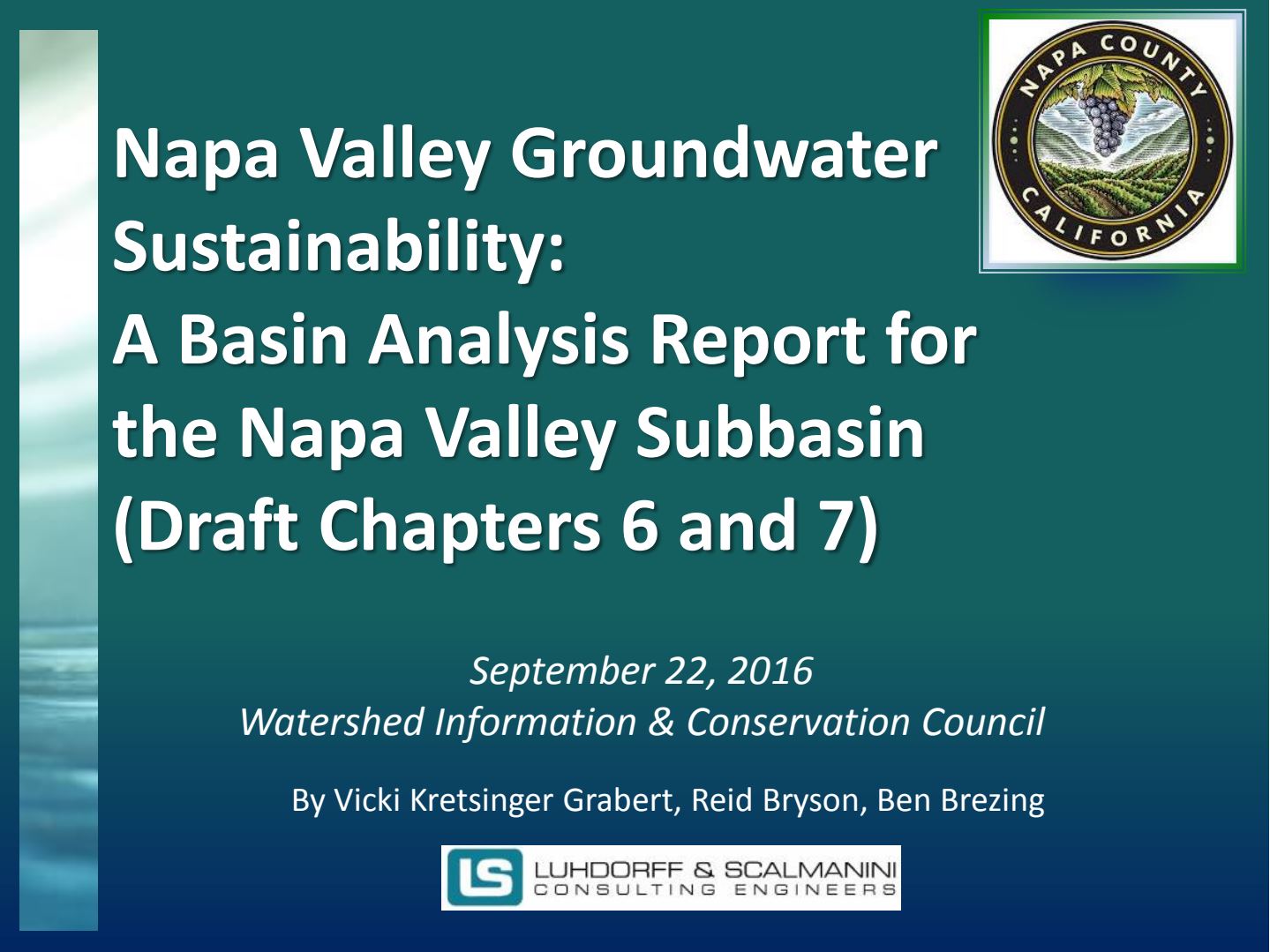 NAPA COUNTY
CALIFORNIA

Napa Valley Groundwater Sustainability:
A Basin Analysis Report for the Napa Valley Subbasin
(Draft Chapters 6 and 7)

September 22, 2016
Watershed Information & Conservation Council

By Vicki Kretsinger Grabert, Reid Bryson, Ben Brezing

LS LUHDORFF & SCALMANINI CONSULTING ENGINEERS